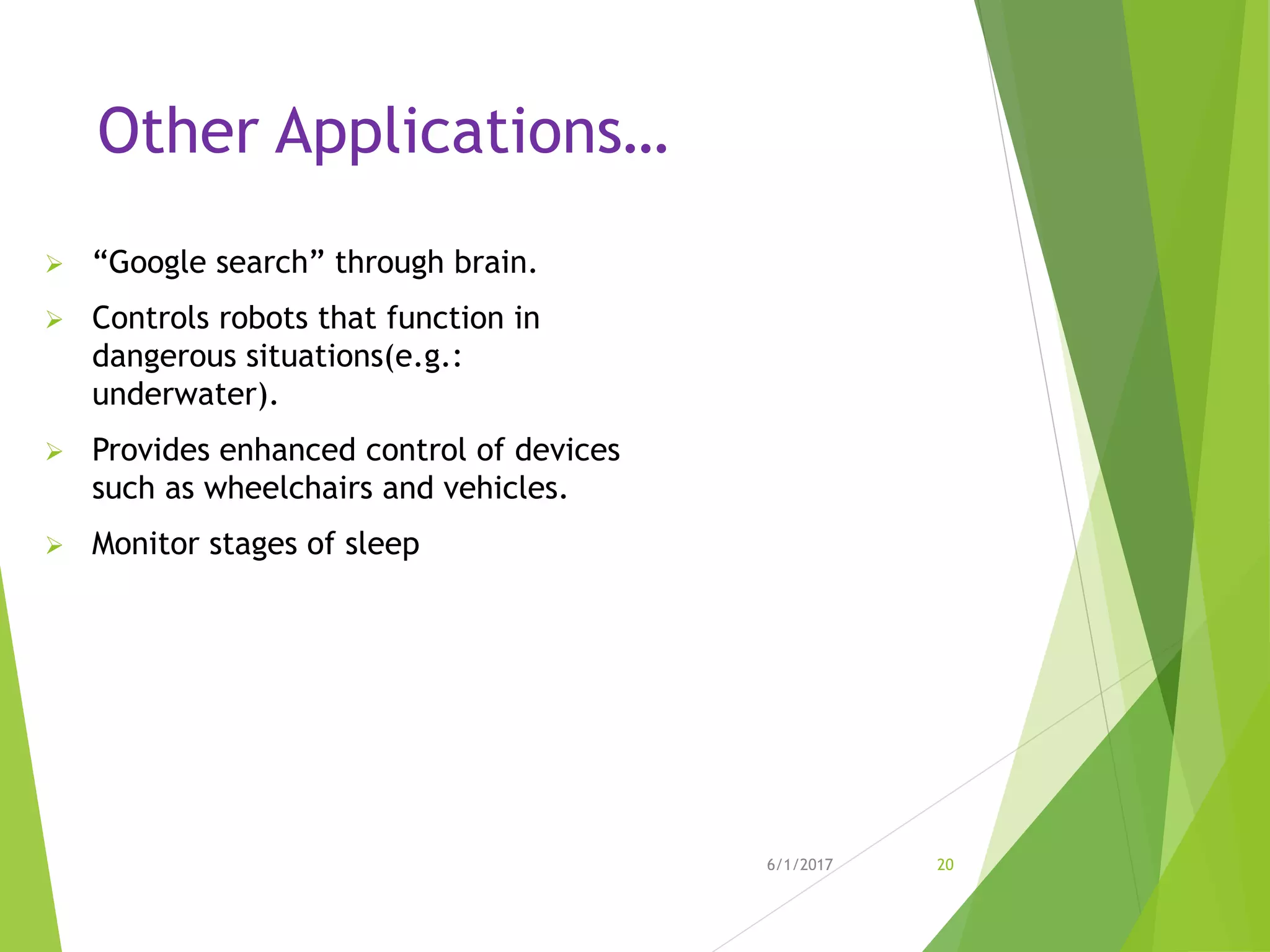 Other Applications…

➢ “Google search” through brain.

➢ Controls robots that function in dangerous situations(e.g.: underwater).

➢ Provides enhanced control of devices such as wheelchairs and vehicles.

➢ Monitor stages of sleep

6/1/2017

20